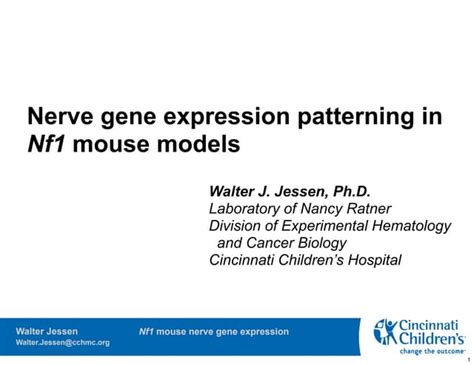 Nerve gene expression patterning in Nf1 mouse models

Walter J. Jessen, Ph.D.
Laboratory of Nancy Ratner
Division of Experimental Hematology and Cancer Biology
Cincinnati Children's Hospital

Walter Jessen
Walter.Jessen@cchmc.org

Nf1 mouse nerve gene expression

Cincinnati Children's
change the outcome

1